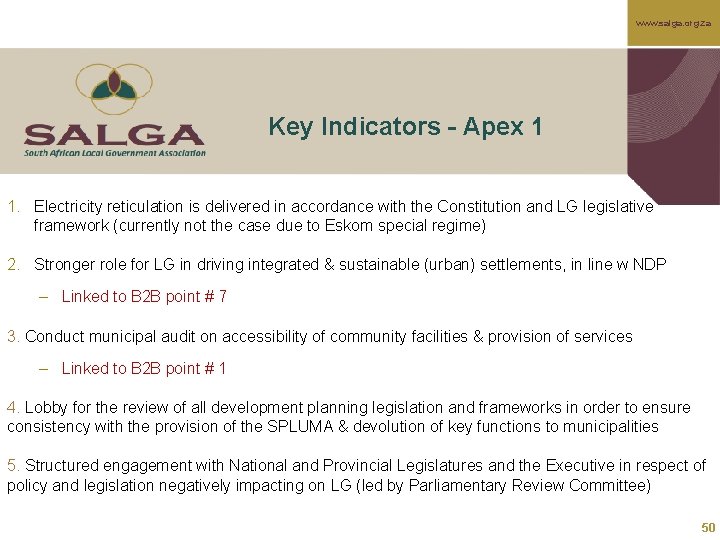 www.salga.org.za

SALGA
South African Local Government Association

Key Indicators - Apex 1

1. Electricity reticulation is delivered in accordance with the Constitution and LG legislative framework (currently not the case due to Eskom special regime)

2. Stronger role for LG in driving integrated & sustainable (urban) settlements, in line w NDP

– Linked to B2B point # 7

3. Conduct municipal audit on accessibility of community facilities & provision of services

– Linked to B2B point # 1

4. Lobby for the review of all development planning legislation and frameworks in order to ensure consistency with the provision of the SPLUMA & devolution of key functions to municipalities

5. Structured engagement with National and Provincial Legislatures and the Executive in respect of policy and legislation negatively impacting on LG (led by Parliamentary Review Committee)

50